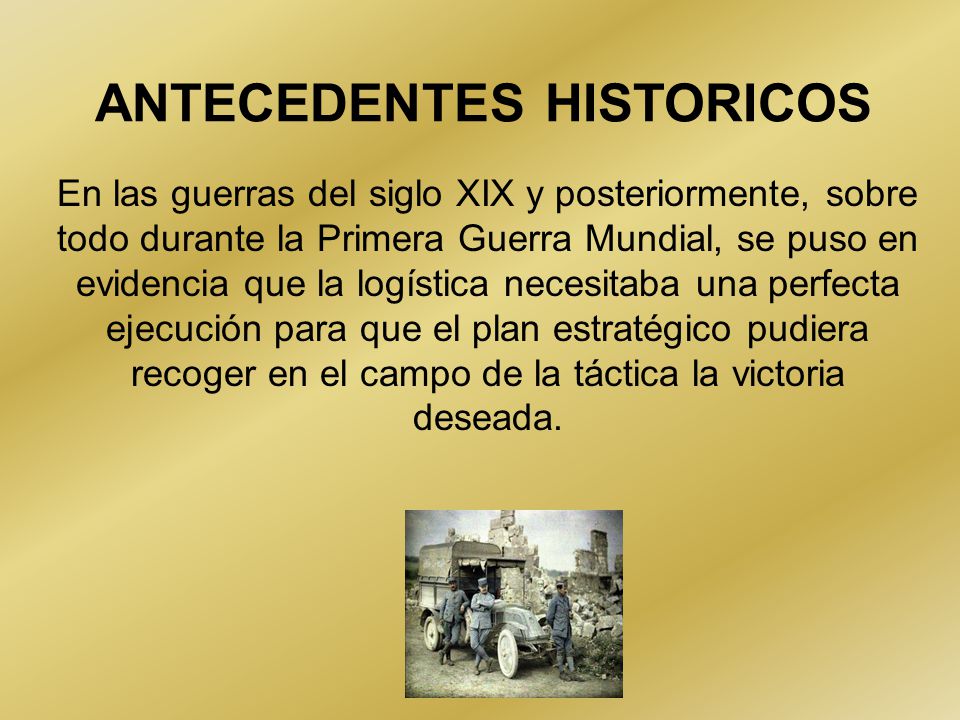 ANTECEDENTES HISTORICOS

En las guerras del siglo XIX y posteriormente, sobre todo durante la Primera Guerra Mundial, se puso en evidencia que la logística necesitaba una perfecta ejecución para que el plan estratégico pudiera recoger en el campo de la táctica la victoria deseada.